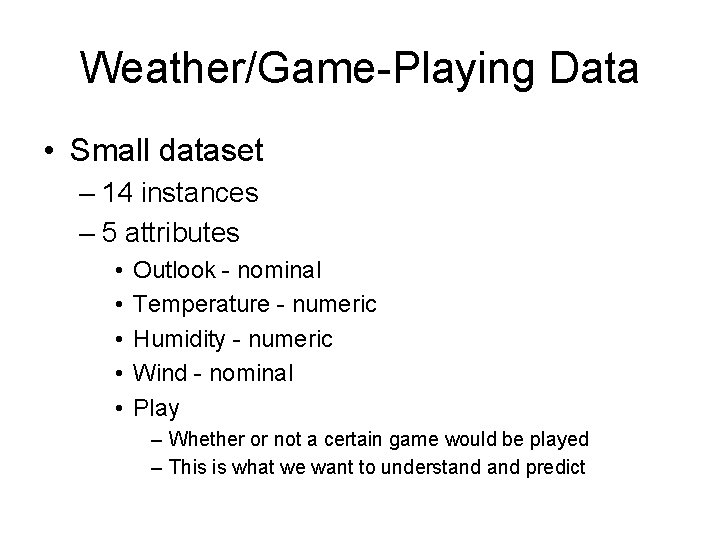 Weather/Game-Playing Data

• Small dataset
– 14 instances
– 5 attributes
• Outlook - nominal
• Temperature - numeric
• Humidity - numeric
• Wind - nominal
• Play
– Whether or not a certain game would be played
– This is what we want to understand and predict